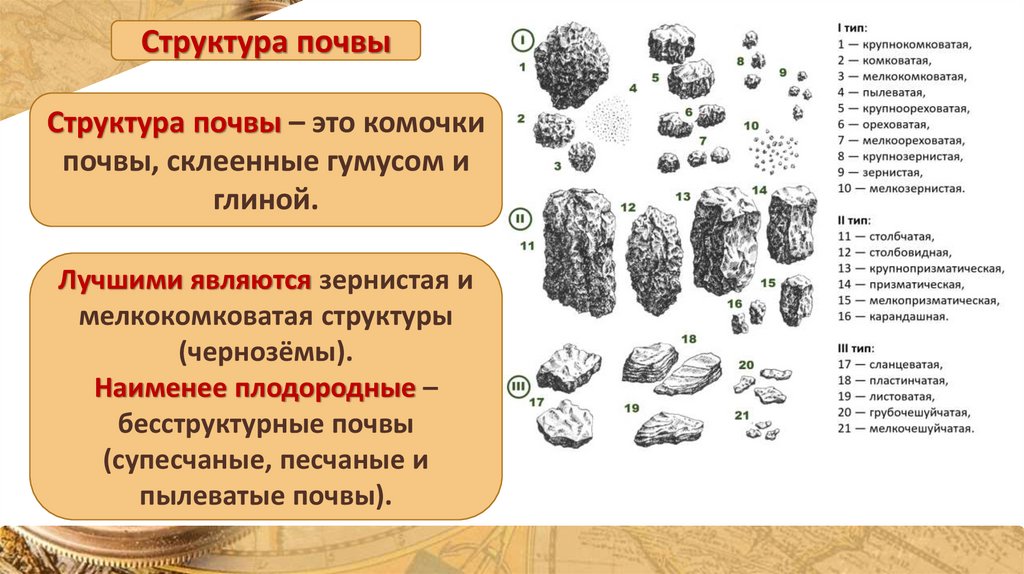 Структура почвы

Структура почвы – это комочки почвы, склеенные гумусом и глиной.

Лучшими являются зернистая и мелкокомковатая структуры (чернозёмы).
Наименее плодородные – бесструктурные почвы (супесчаные, песчаные и пылеватые почвы).

I
1
2
3
4
5
6
7
8
9
10
II
11
12
13
14
15
16
III
17
18
19
20
21

I тип:
1 — крупнокомковатая,
2 — комковатая,
3 — мелкокомковатая,
4 — пылеватая,
5 — крупноореховатая,
6 — ореховатая,
7 — мелкоореховатая,
8 — крупнозернистая,
9 — зернистая,
10 — мелкозернистая.

II тип:
11 — столбчатая,
12 — столбовидная,
13 — крупнопризматическая,
14 — призматическая,
15 — мелкопризматическая,
16 — карандашная.

III тип:
17 — сланцеватая,
18 — пластинчатая,
19 — листоватая,
20 — грубочешуйчатая,
21 — мелкочешуйчатая.